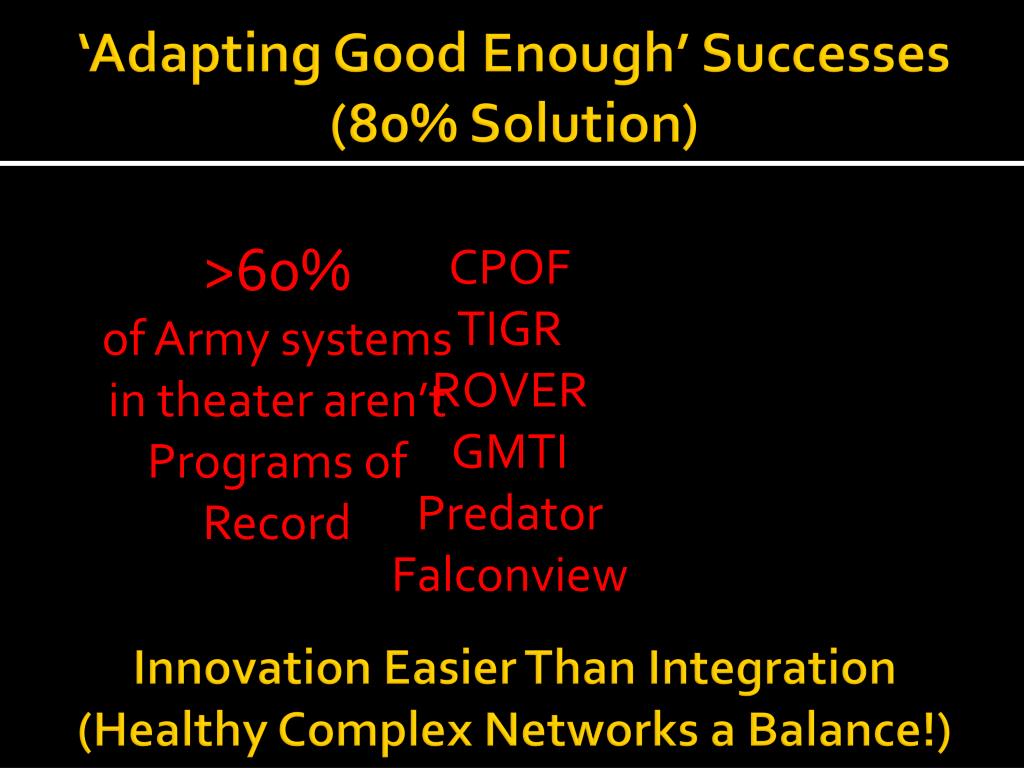 ‘Adapting Good Enough’ Successes (80% Solution)

>60% of Army systems in theater aren’t Programs of Record

CPOF
TIGR
ROVER
GMTI
Predator
Falconview

Innovation Easier Than Integration
(Healthy Complex Networks a Balance!)